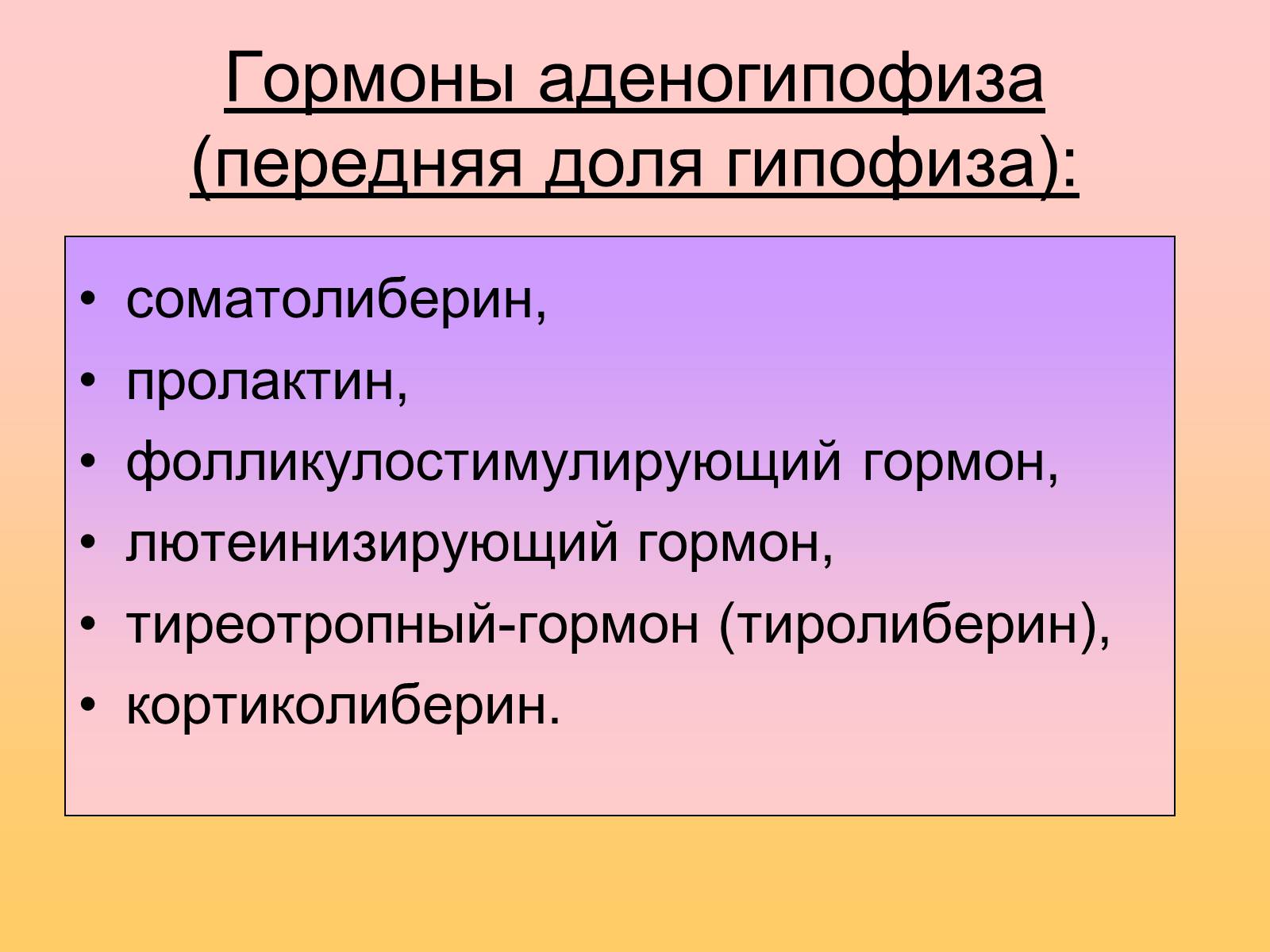 Гормоны аденогипофиза (передняя доля гипофиза):

• соматолиберин,
• пролактин,
• фолликулостимулирующий гормон,
• лютеинизирующий гормон,
• тиреотропный-гормон (тиролиберин),
• кортиколиберин.